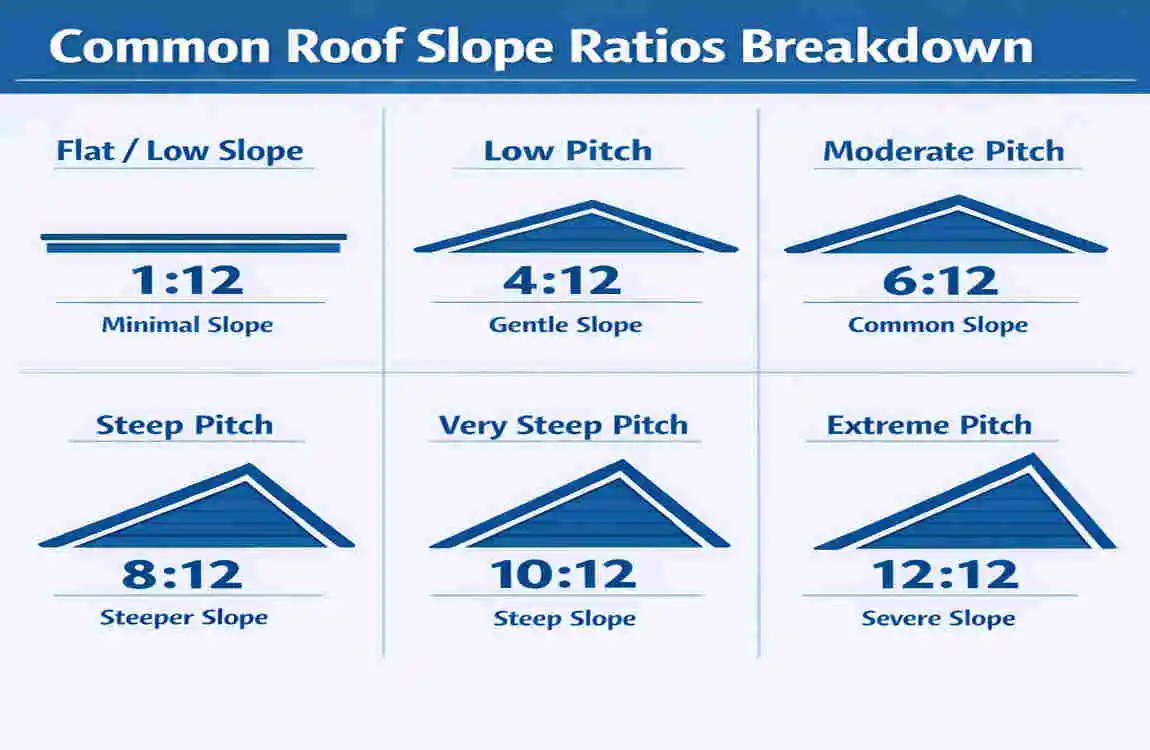 Common Roof Slope Ratios Breakdown

Flat / Low Slope

1:12

Minimal Slope

Low Pitch

4:12

Gentle Slope

Moderate Pitch

6:12

Common Slope

Steep Pitch

8:12

Steeper Slope

Very Steep Pitch

10:12

Steep Slope

Extreme Pitch

12:12

Severe Slope